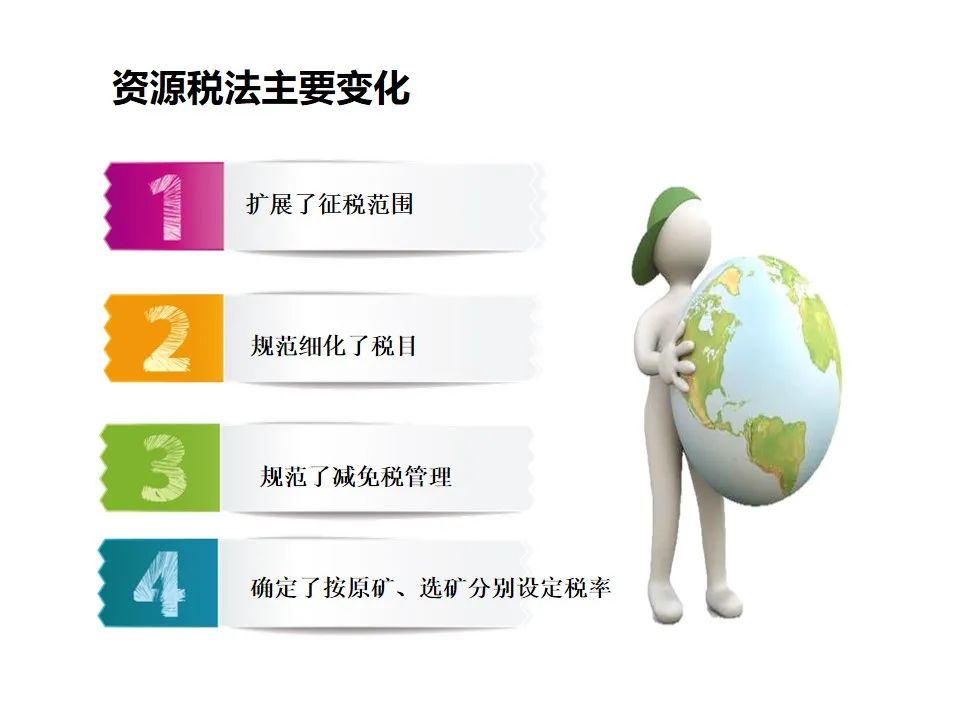 资源税法主要变化

1 扩展了征税范围

2 规范细化了税目

3 规范了减免税管理

4 确定了按原矿、选矿分别设定税率